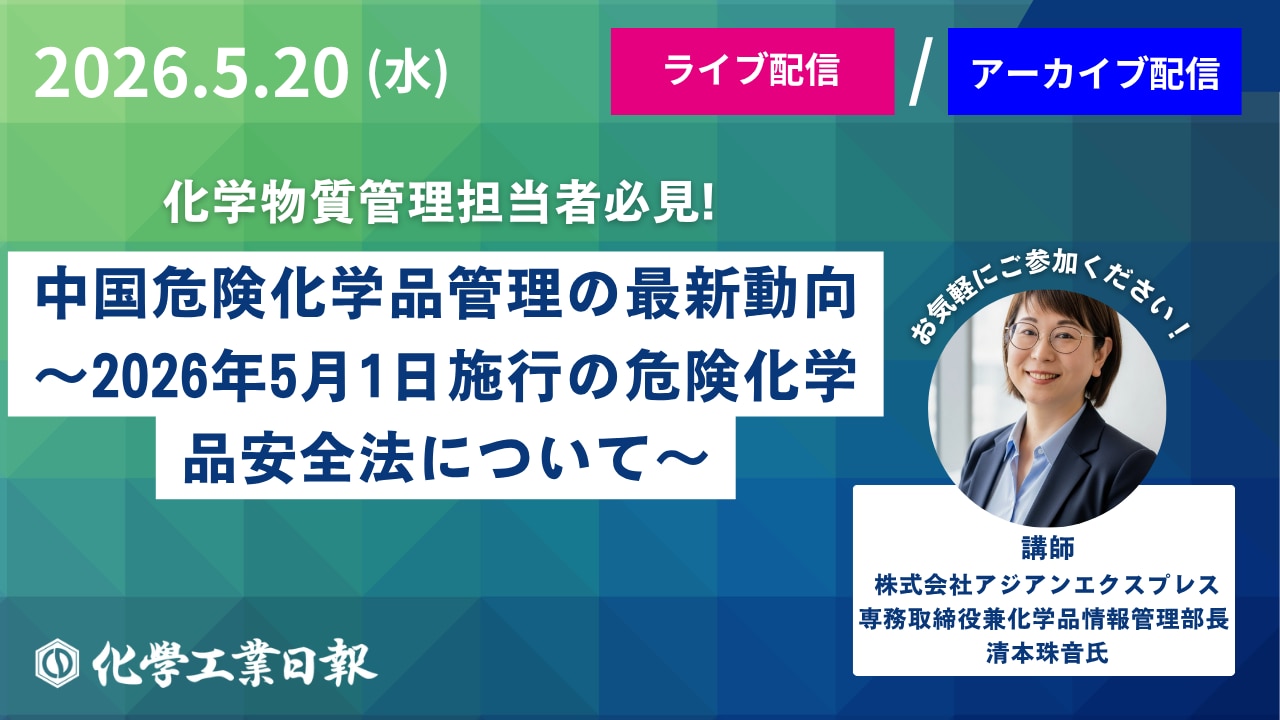 2026.5.20 (水)

ライブ配信 / アーカイブ配信

化学物質管理担当者必見!

中国危険化学品管理の最新動向
～2026年5月1日施行の危険化学品安全法について～

お気軽にご参加ください!

講師
株式会社アジアンエクスプレス
専務取締役兼化学品情報管理部長
清本珠音氏

化學工業日報